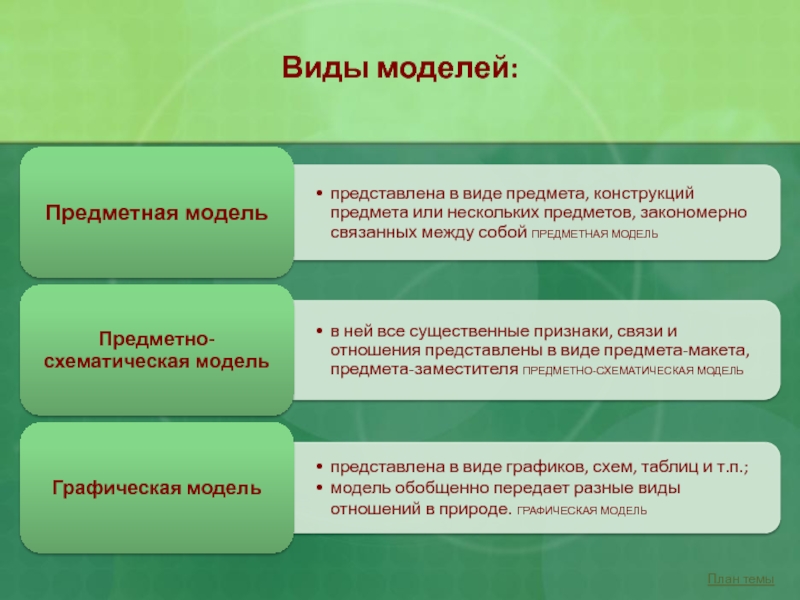 Виды моделей:

Предметная модель

• представлена в виде предмета, конструкций предмета или нескольких предметов, закономерно связанных между собой ПРЕДМЕТНАЯ МОДЕЛЬ

Предметно-схематическая модель

• в ней все существенные признаки, связи и отношения представлены в виде предмета-макета, предмета-заместителя ПРЕДМЕТНО-СХЕМАТИЧЕСКАЯ МОДЕЛЬ

Графическая модель

• представлена в виде графиков, схем, таблиц и т.п.;
• модель обобщенно передает разные виды отношений в природе. ГРАФИЧЕСКАЯ МОДЕЛЬ

План темы